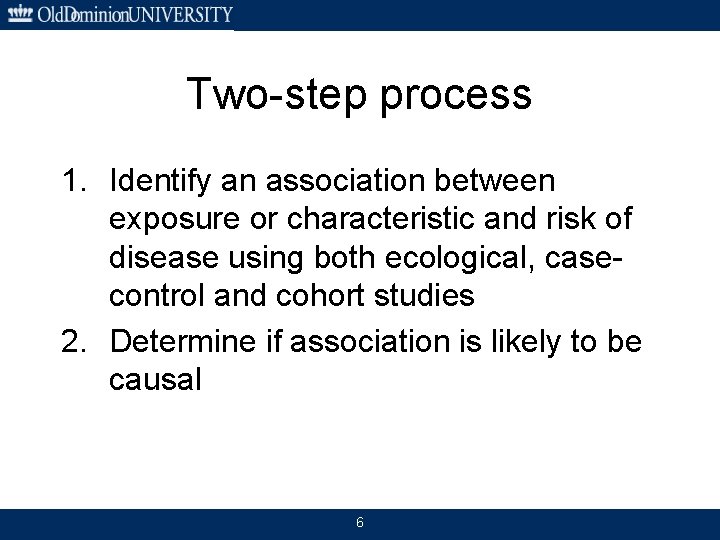 OldDominionUNIVERSITY

Two-step process

1. Identify an association between exposure or characteristic and risk of disease using both ecological, case-control and cohort studies
2. Determine if association is likely to be causal

6